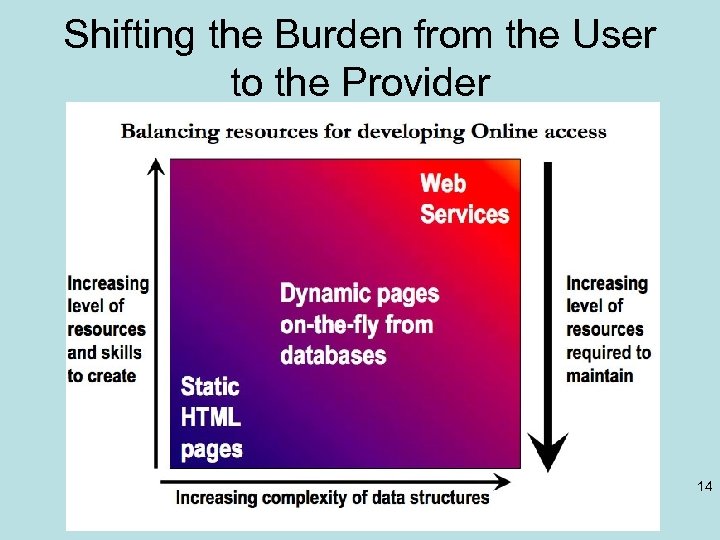 Shifting the Burden from the User to the Provider

Balancing resources for developing Online access

Increasing level of resources and skills to create

Web Services

Dynamic pages on-the-fly from databases

Static HTML pages

Increasing level of resources required to maintain

Increasing complexity of data structures

14